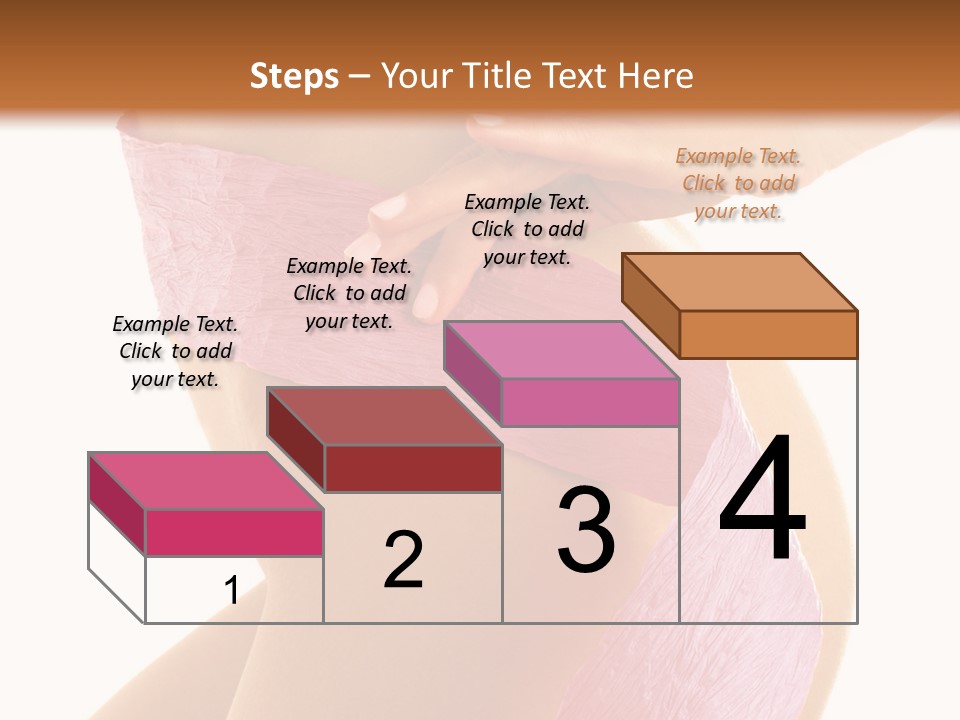 Steps – Your Title Text Here

Example Text. Click to add your text.

Example Text. Click to add your text.

Example Text. Click to add your text.

Example Text. Click to add your text.

1

2

3

4